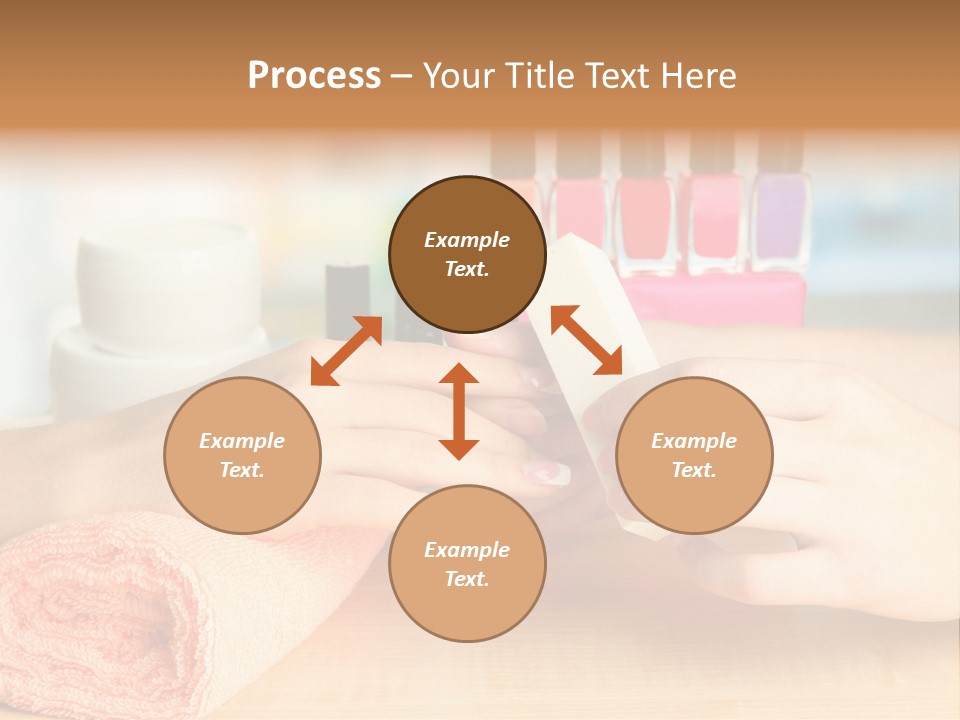 Process – Your Title Text Here

Example Text.

Example Text.

Example Text.

Example Text.